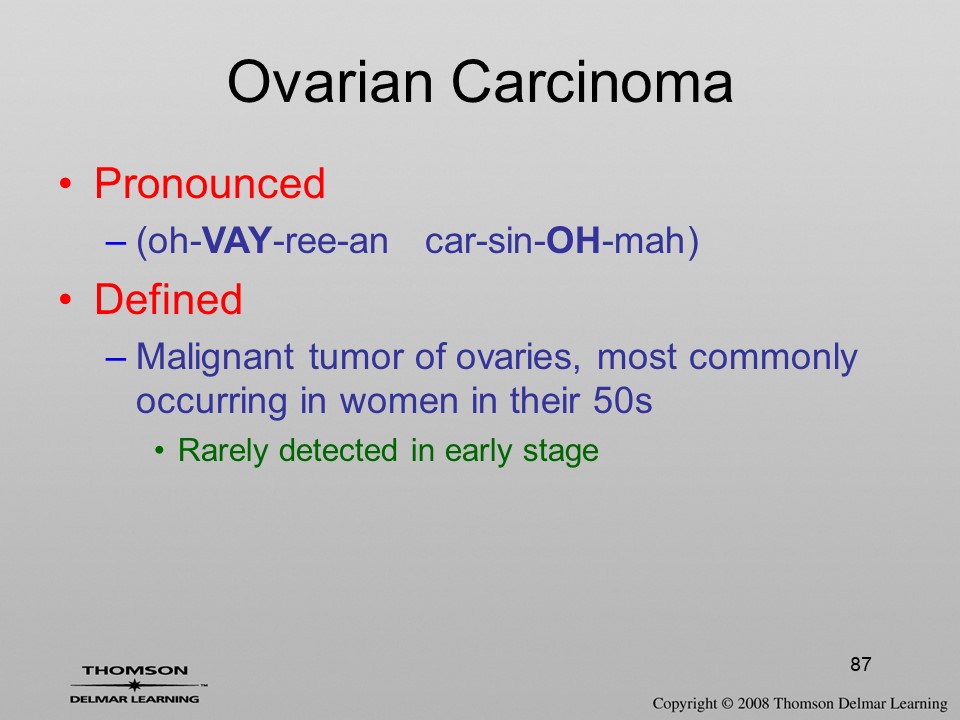 Ovarian Carcinoma

• Pronounced
– (oh-VAY-ree-an car-sin-OH-mah)

• Defined
– Malignant tumor of ovaries, most commonly occurring in women in their 50s
• Rarely detected in early stage

87

THOMSON
DELMAR LEARNING

Copyright © 2008 Thomson Delmar Learning